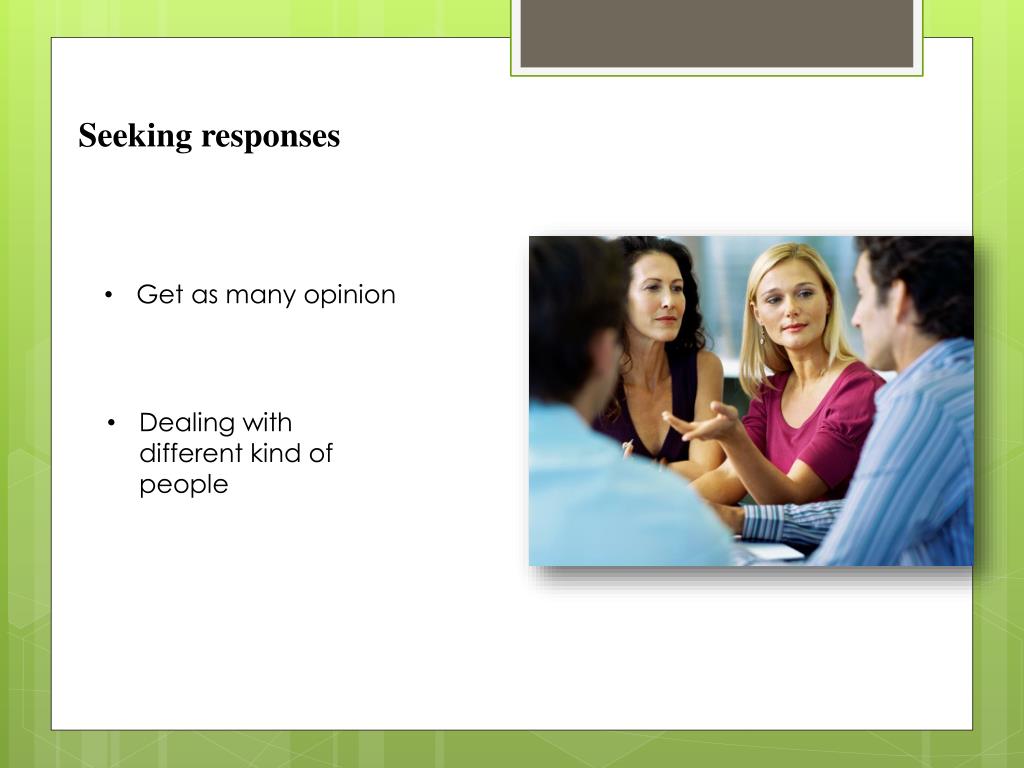 Seeking responses

• Get as many opinion

• Dealing with different kind of people